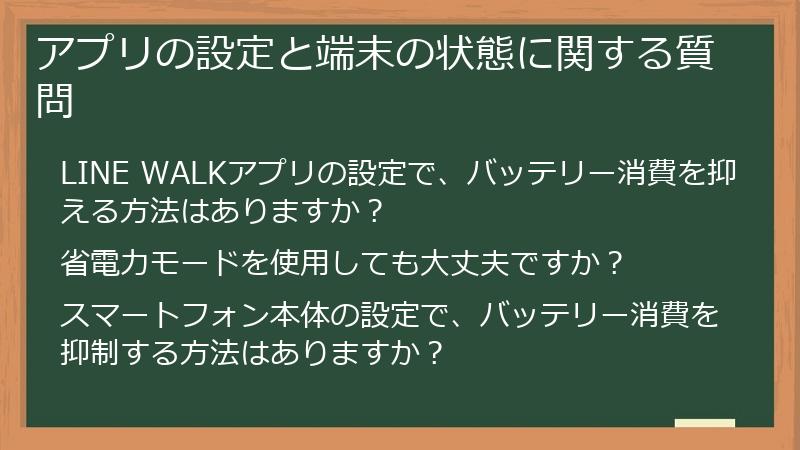 アプリの設定と端末の状態に関する質問

LINE WALKアプリの設定で、バッテリー消費を抑える方法はありますか？

省電力モードを使用しても大丈夫ですか？

スマートフォン本体の設定で、バッテリー消費を抑制する方法はありますか？